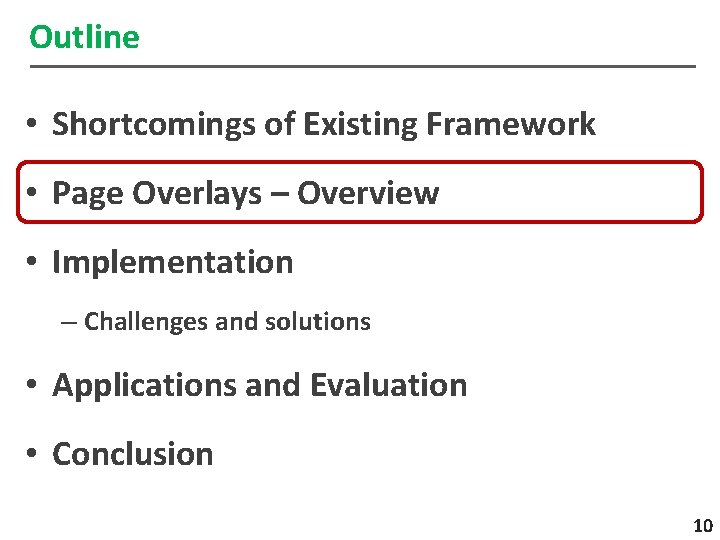 Outline

• Shortcomings of Existing Framework

• Page Overlays – Overview

• Implementation

– Challenges and solutions

• Applications and Evaluation

• Conclusion

10